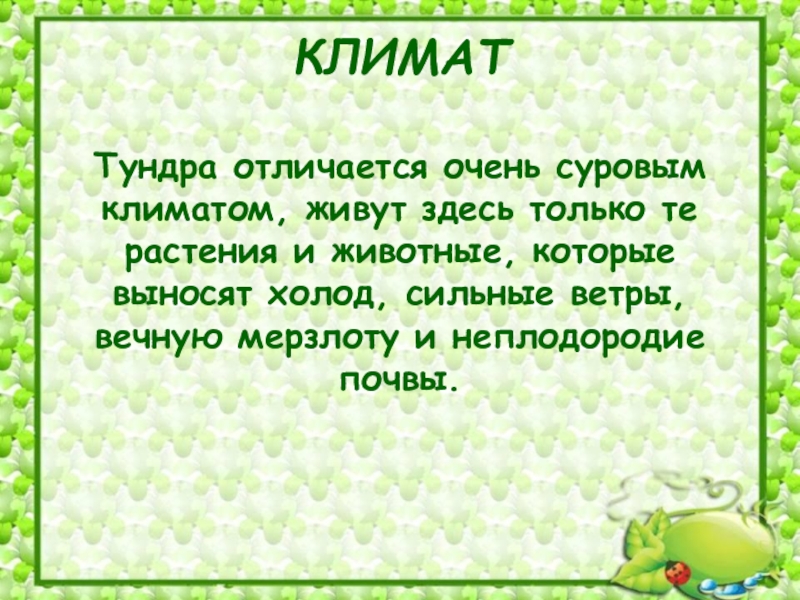 КЛИМАТ

Тундра отличается очень суровым климатом, живут здесь только те растения и животные, которые выносят холод, сильные ветры, вечную мерзлоту и неплодородие почвы.